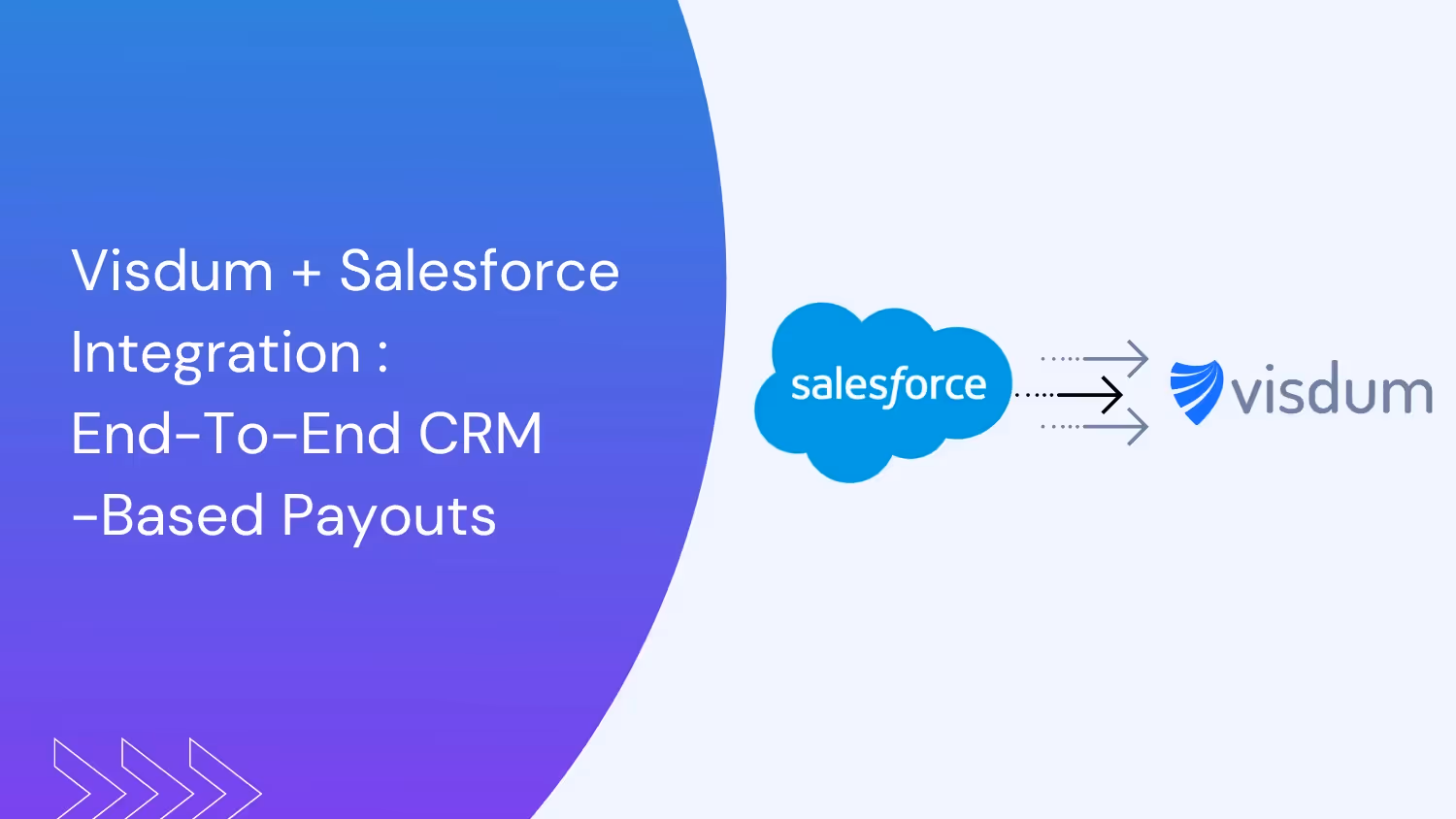 Visdum + Salesforce Integration : End-To-End CRM -Based Payouts

salesforce

visdum